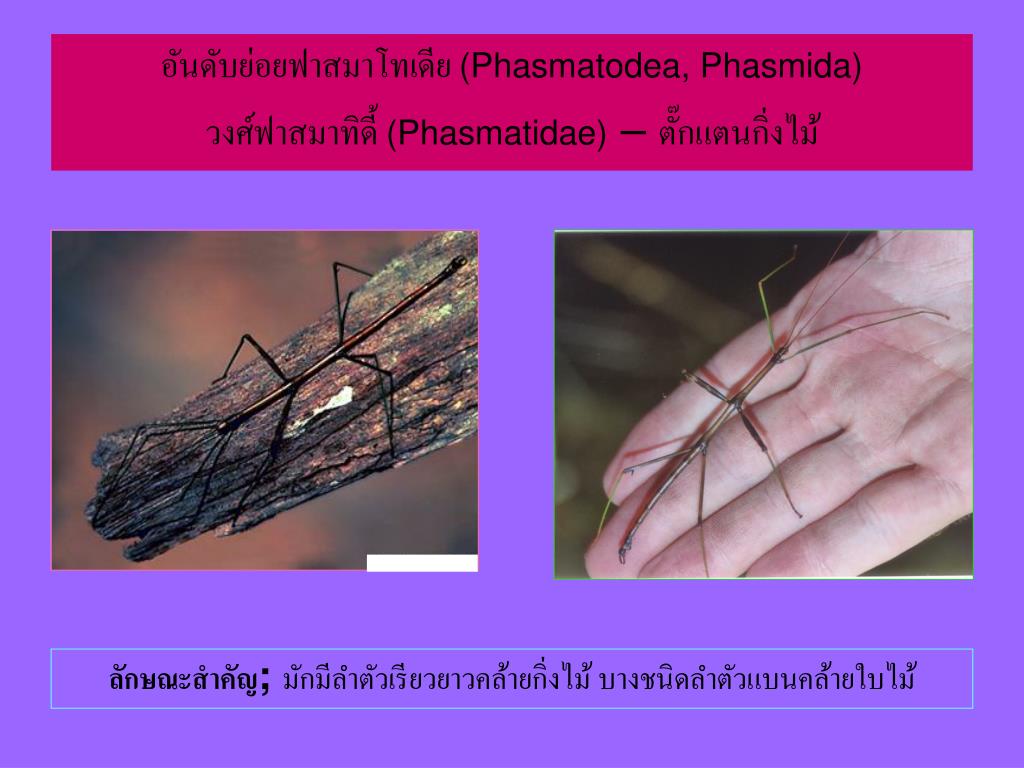 อันดับย่อยฟาสมาโทเดีย (Phasmatodea, Phasmida)
วงศ์ฟาสมาทิดี้ (Phasmatidae) – ตั๊กแตนกิ่งไม้

ลักษณะสำคัญ; มักมีลำตัวเรียวยาวคล้ายกิ่งไม้ บางชนิดลำตัวแบนคล้ายใบไม้